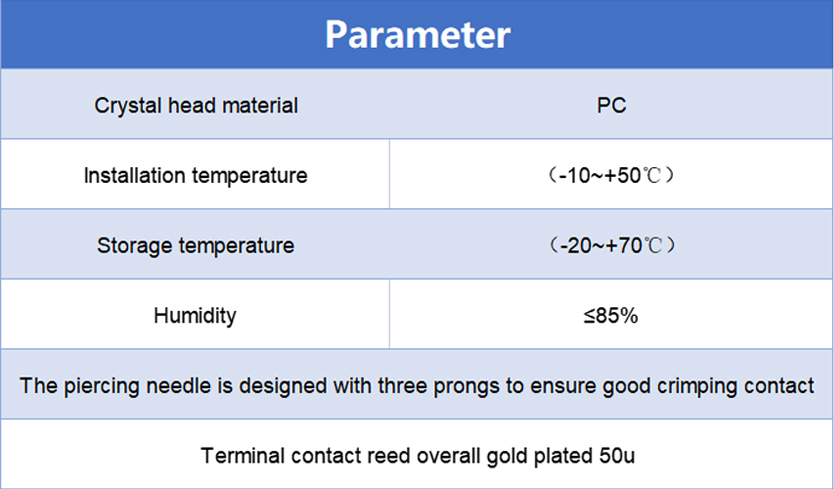 | Parameter | |
|---|---|
| Crystal head material | PC |
| Installation temperature | （-10~+50℃） |
| Storage temperature | （-20~+70℃） |
| Humidity | ≤85% |
| The piercing needle is designed with three prongs to ensure good crimping contact | |
| Terminal contact reed overall gold plated 50u | |